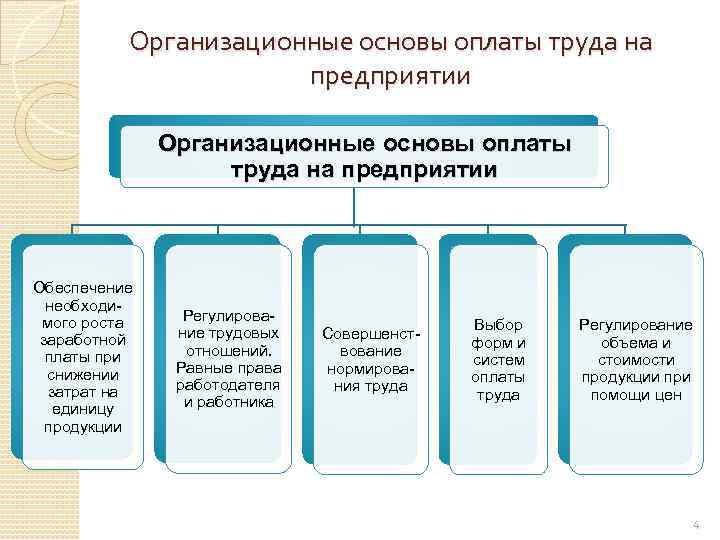 Организационные основы оплаты труда на предприятии

Организационные основы оплаты труда на предприятии

Обеспечение необходимого роста заработной платы при снижении затрат на единицу продукции

Регулирование трудовых отношений. Равные права работодателя и работника

Совершенствование нормирования труда

Выбор форм и систем оплаты труда

Регулирование объема и стоимости продукции при помощи цен

4